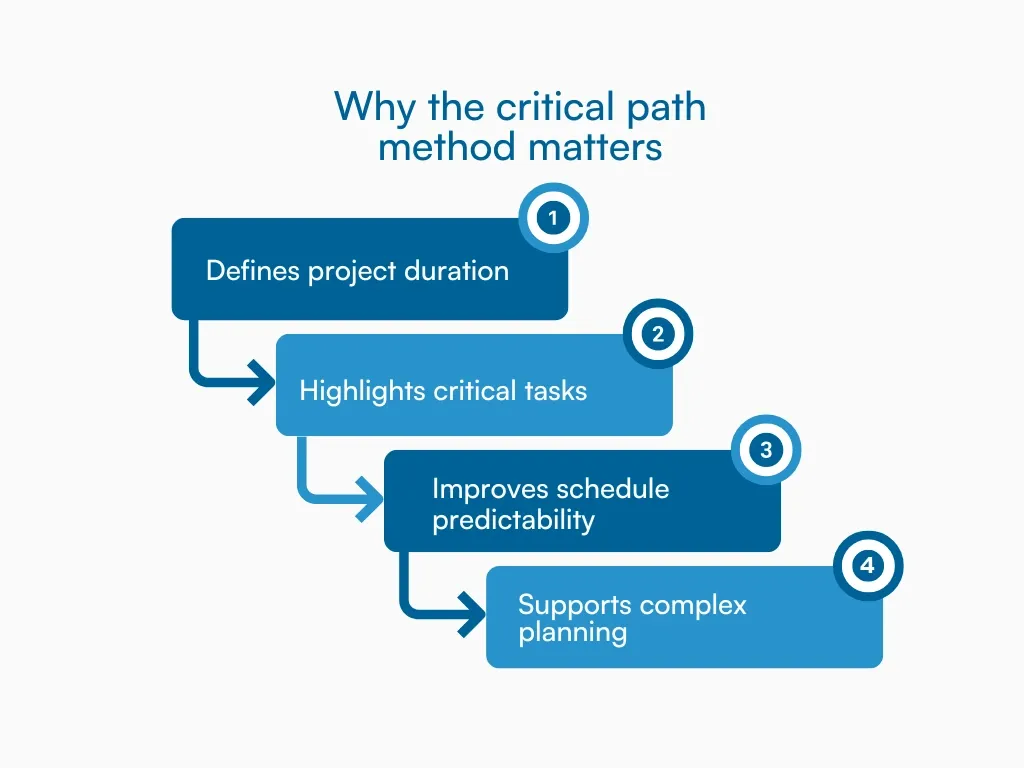 Why the critical path method matters

1
Defines project duration

2
Highlights critical tasks

3
Improves schedule predictability

4
Supports complex planning